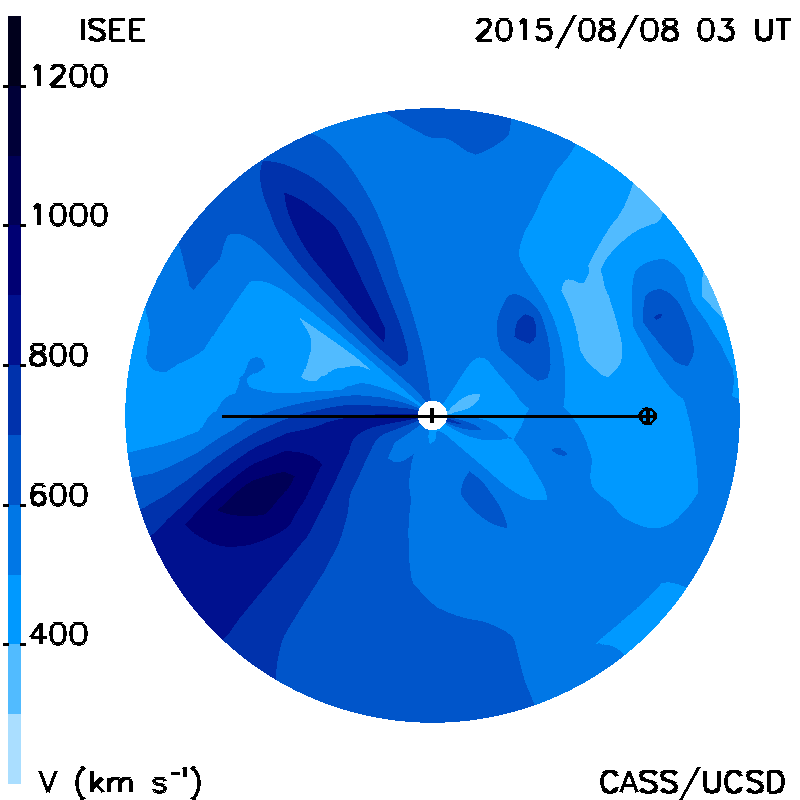 ISEE

2015/08/08 03 UT

1200

1000

800

600

400

V (km s$^{-1}$)

CASS/UCSD